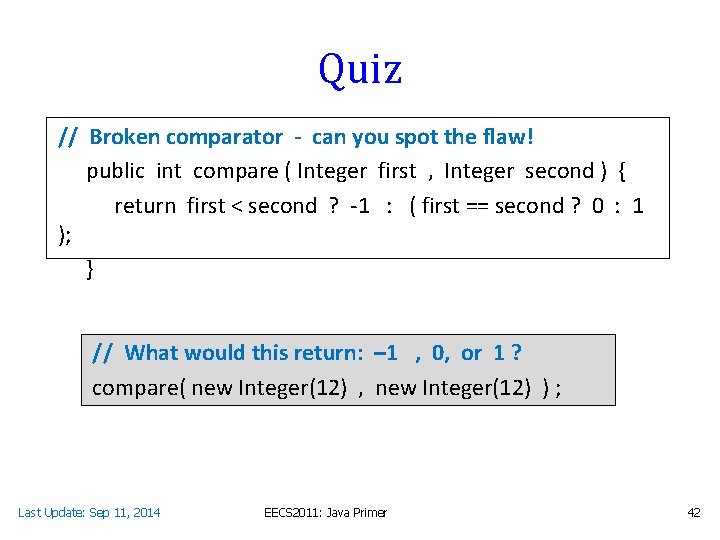 Quiz

// Broken comparator - can you spot the flaw!
public int compare ( Integer first , Integer second ) {
return first < second ? -1 : ( first == second ? 0 : 1 );
}

// What would this return: –1 , 0, or 1 ?
compare( new Integer(12) , new Integer(12) ) ;

Last Update: Sep 11, 2014
EECS2011: Java Primer
42